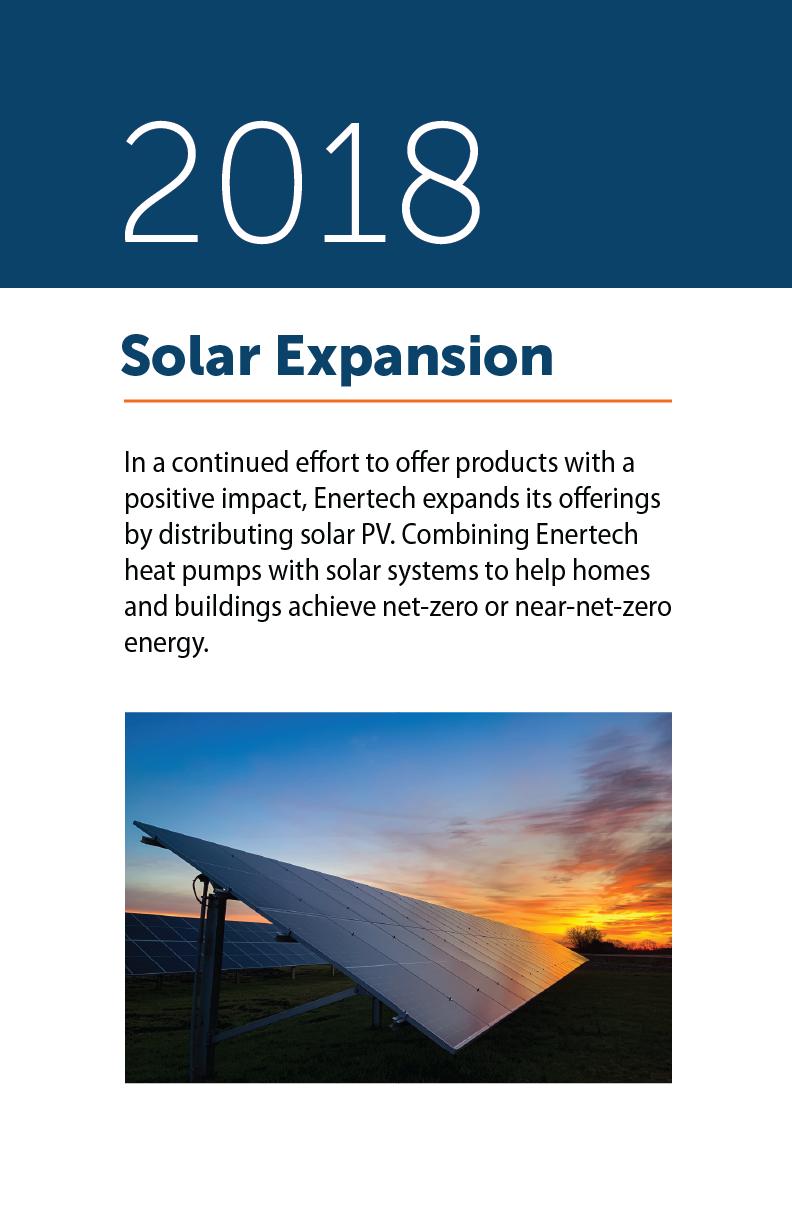 2018

Solar Expansion

In a continued effort to offer products with a positive impact, Enertech expands its offerings by distributing solar PV. Combining Enertech heat pumps with solar systems to help homes and buildings achieve net-zero or near-net-zero energy.